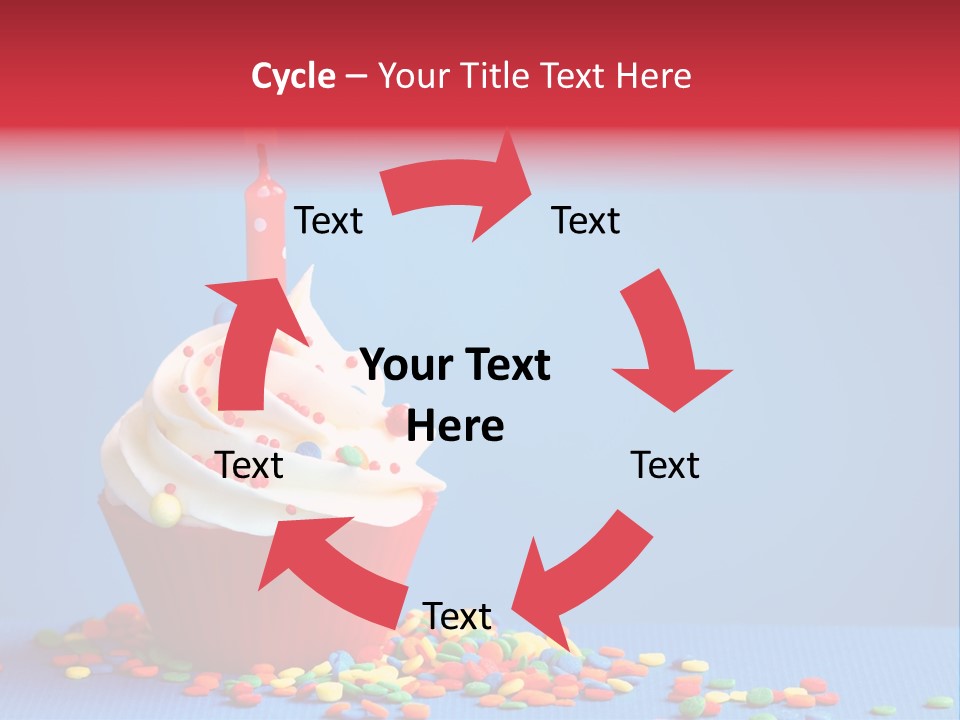 Cycle – Your Title Text Here

Text

Text

Your Text Here

Text

Text

Text